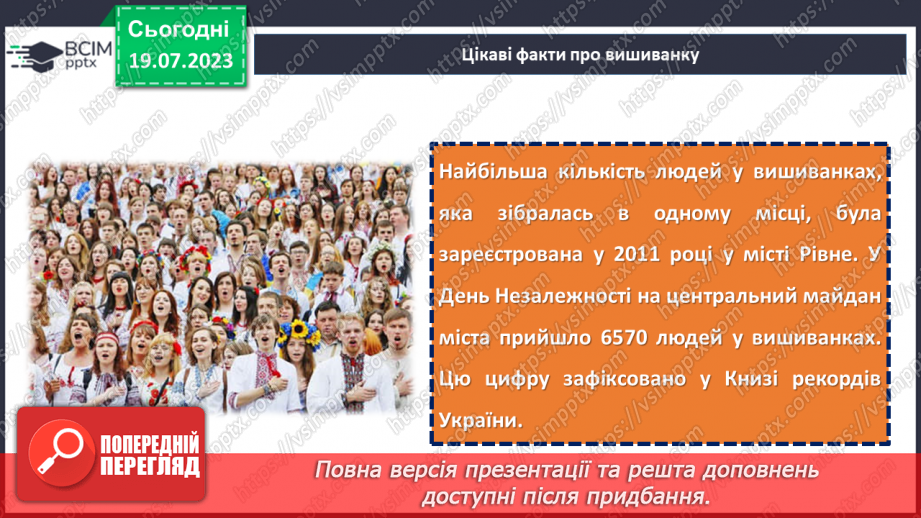 ВСІМ pptx

Сьогодні 19.07.2023

Цікаві факти про вишиванку

Найбільша кількість людей у вишиванках, яка зібралась в одному місці, була зареєстрована у 2011 році у місті Рівне. У День Незалежності на центральний майдан міста прийшло 6570 людей у вишиванках. Цю цифру зафіксовано у Книзі рекордів України.

ПОПЕРЕДНІЙ ПЕРЕГЛЯД

Повна версія презентації та решта доповнень доступні після придбання.

https://vsimpptx.com